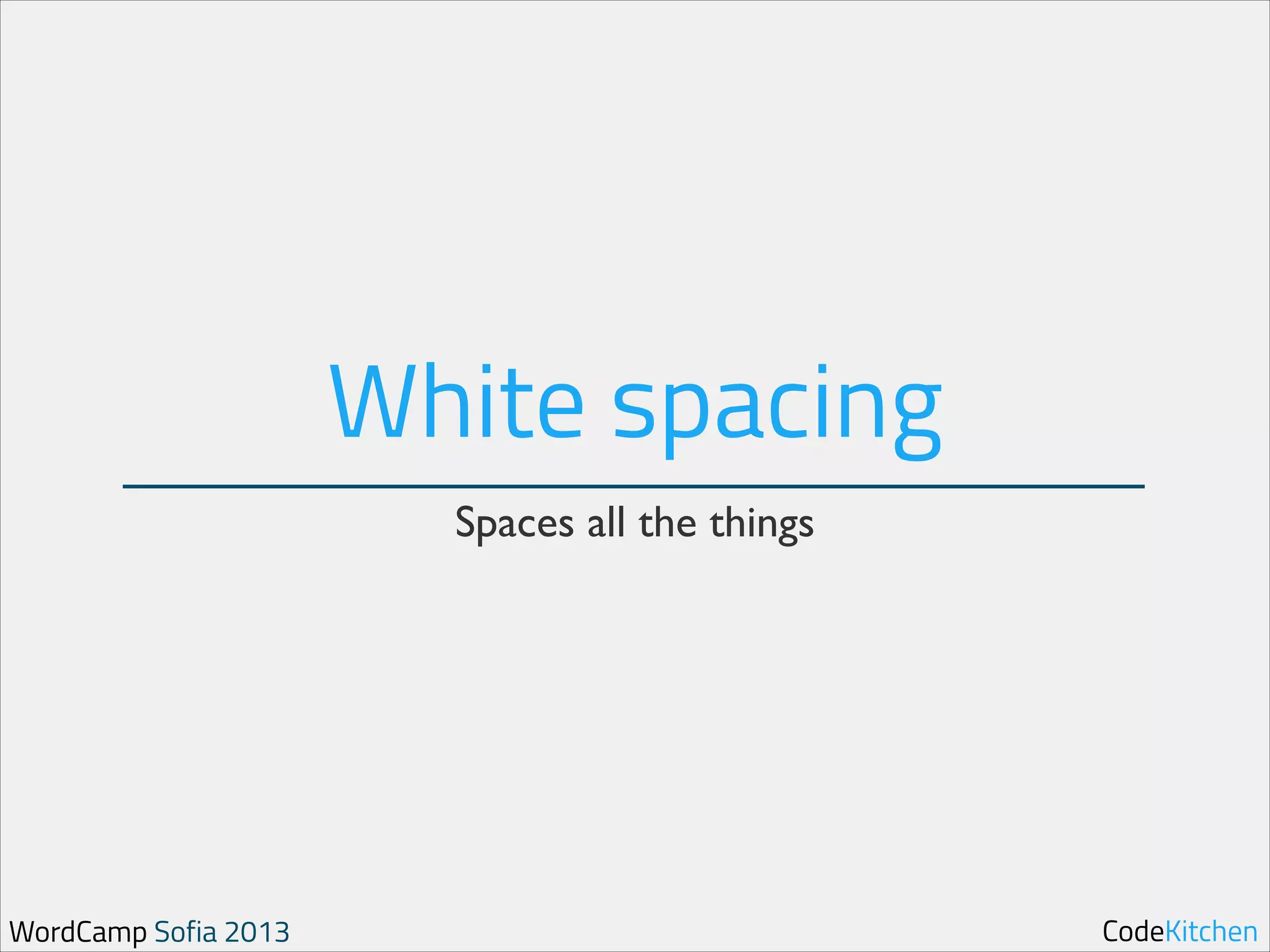 White spacing

Spaces all the things

WordCamp Sofia 2013

CodeKitchen